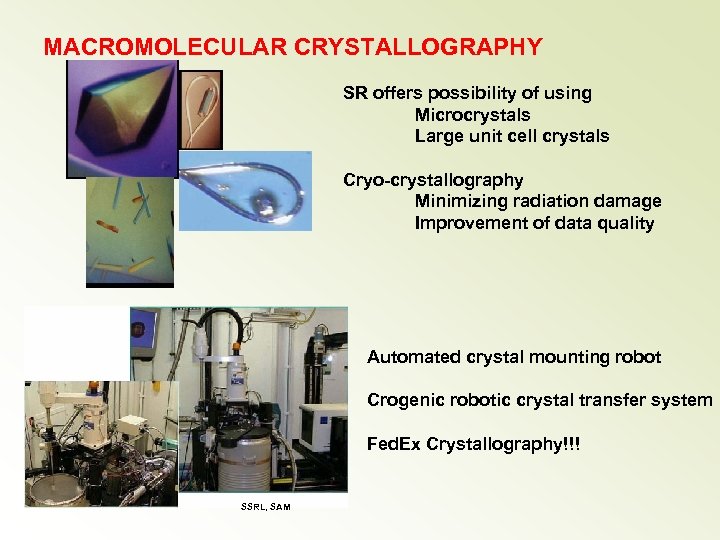 MACROMOLECULAR CRYSTALLOGRAPHY

SR offers possibility of using
Microcrystals
Large unit cell crystals

Cryo-crystallography
Minimizing radiation damage
Improvement of data quality

Automated crystal mounting robot

Crogenic robotic crystal transfer system

FedEx Crystallography!!!

SSRL, SAM